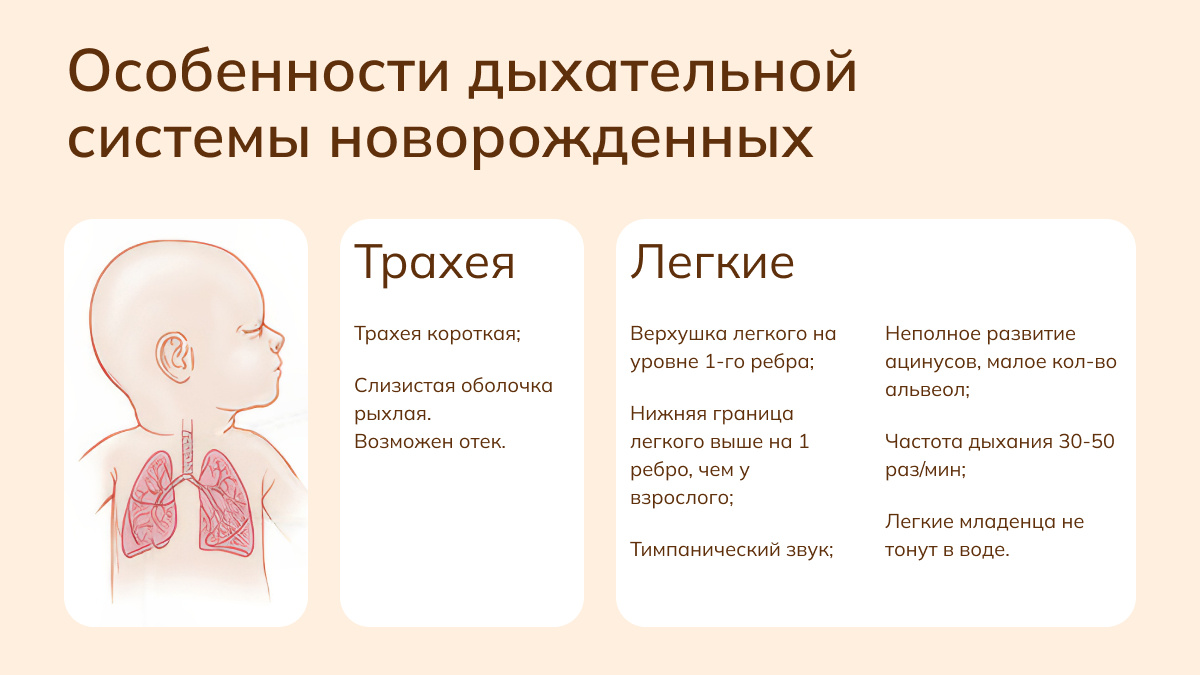 Особенности дыхательной системы новорожденных

Трахея

Трахея короткая;

Слизистая оболочка рыхлая.
Возможен отек.

Легкие

Верхушка легкого на уровне 1-го ребра;

Нижняя граница легкого выше на 1 ребро, чем у взрослого;

Тимпанический звук;

Неполное развитие ацинусов, малое кол-во альвеол;

Частота дыхания 30-50 раз/мин;

Легкие младенца не тонут в воде.